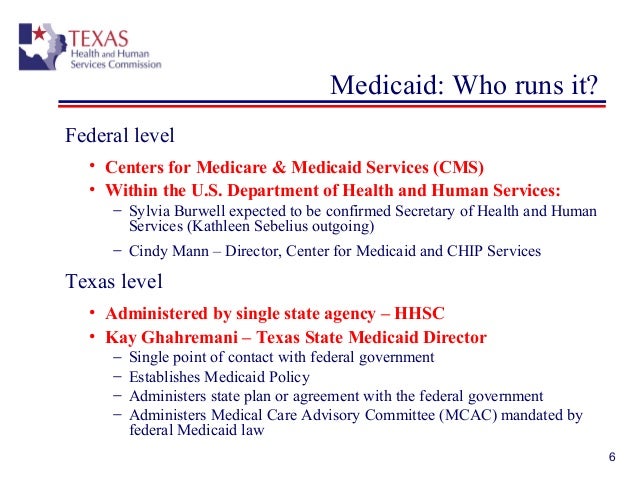 TEXAS
Health and Human
Services Commission

Medicaid: Who runs it?

Federal level

• Centers for Medicare & Medicaid Services (CMS)
• Within the U.S. Department of Health and Human Services:
  – Sylvia Burwell expected to be confirmed Secretary of Health and Human Services (Kathleen Sebelius outgoing)
  – Cindy Mann – Director, Center for Medicaid and CHIP Services

Texas level

• Administered by single state agency – HHSC
• Kay Ghahremani – Texas State Medicaid Director
  – Single point of contact with federal government
  – Establishes Medicaid Policy
  – Administers state plan or agreement with the federal government
  – Administers Medical Care Advisory Committee (MCAC) mandated by federal Medicaid law

6